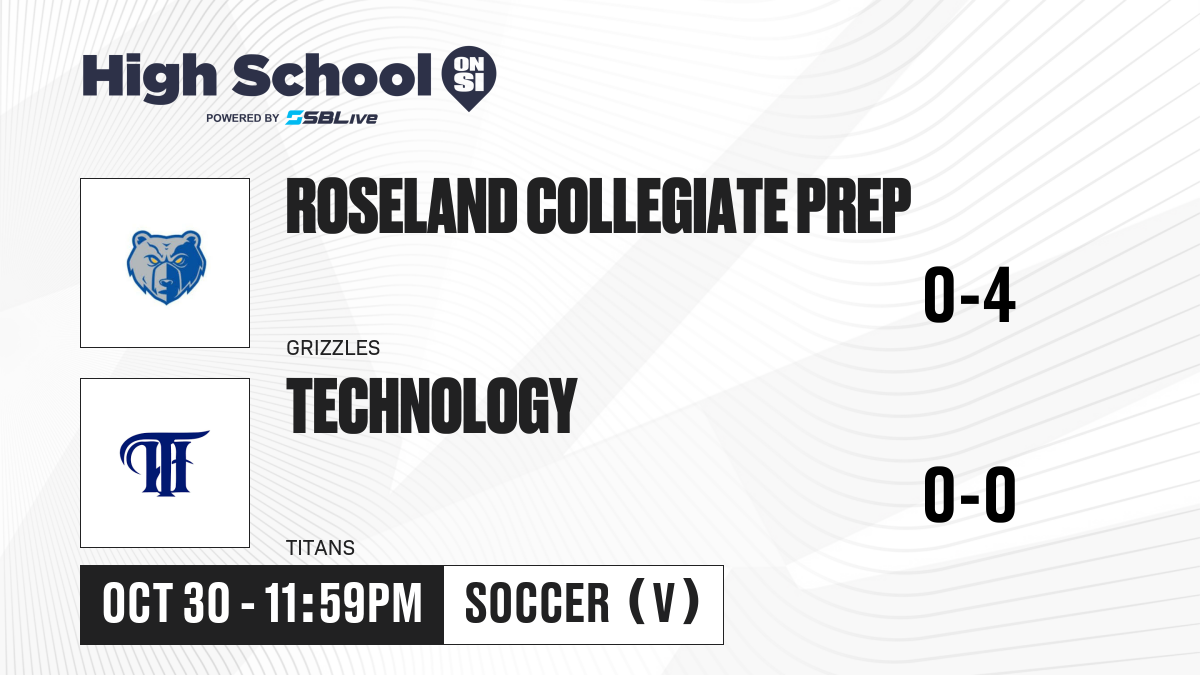 High School ON SI
POWERED BY SBLive

ROSELAND COLLEGIATE PREP
0-4
GRIZZLES

TECHNOLOGY
0-0
TITANS

OCT 30 - 11:59PM
SOCCER (V)